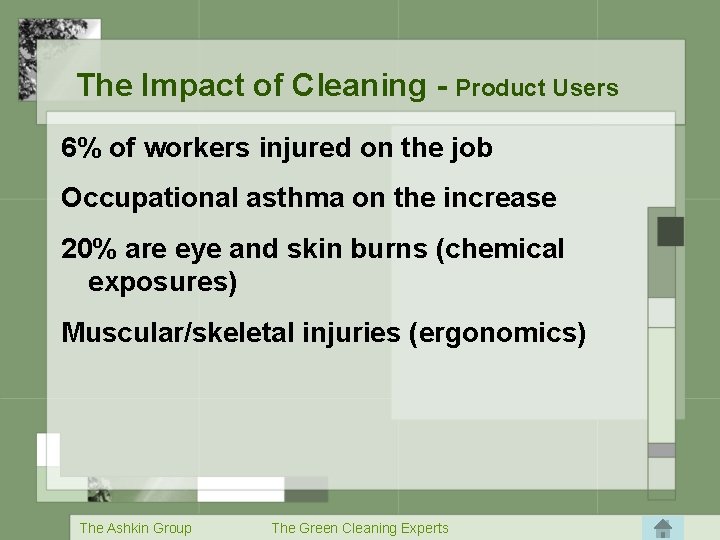 The Impact of Cleaning - Product Users

6% of workers injured on the job

Occupational asthma on the increase

20% are eye and skin burns (chemical exposures)

Muscular/skeletal injuries (ergonomics)

The Ashkin Group The Green Cleaning Experts